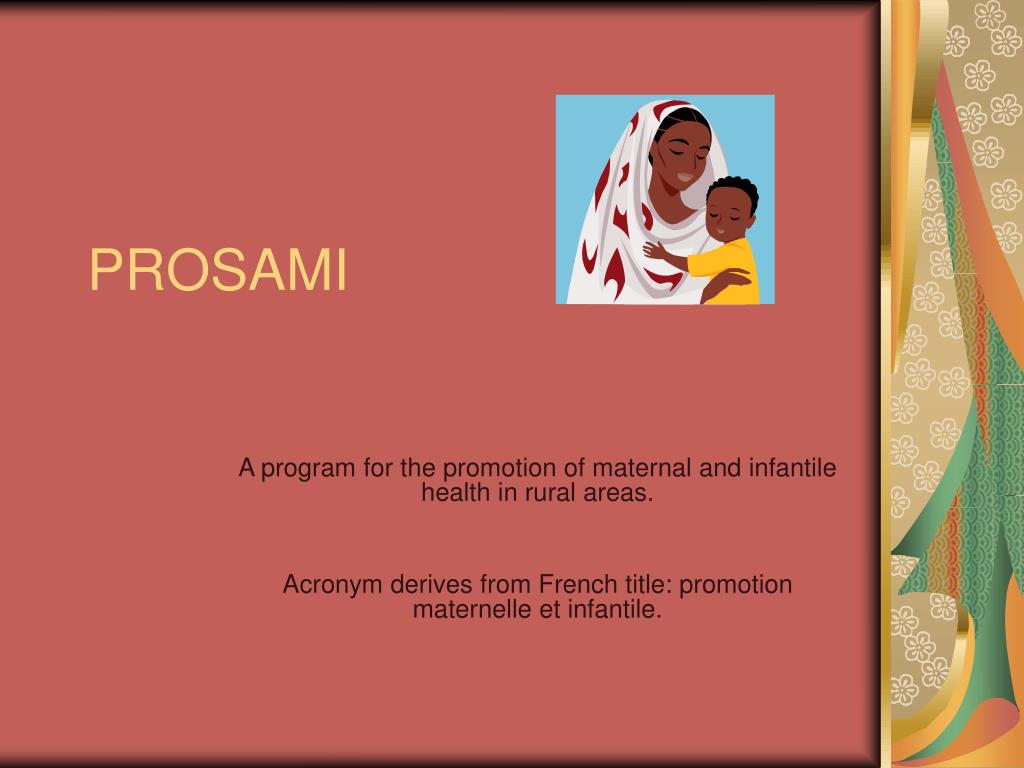 PROSAMI

A program for the promotion of maternal and infantile health in rural areas.

Acronym derives from French title: promotion maternelle et infantile.